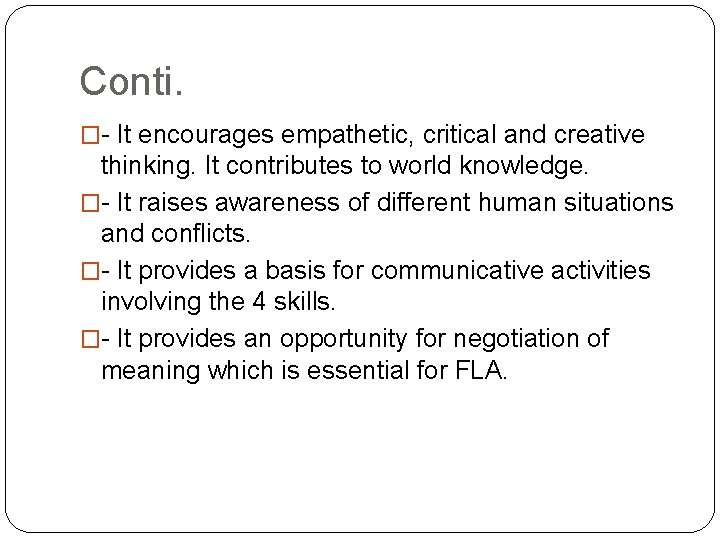 Conti.

□- It encourages empathetic, critical and creative thinking. It contributes to world knowledge.

□- It raises awareness of different human situations and conflicts.

□- It provides a basis for communicative activities involving the 4 skills.

□- It provides an opportunity for negotiation of meaning which is essential for FLA.